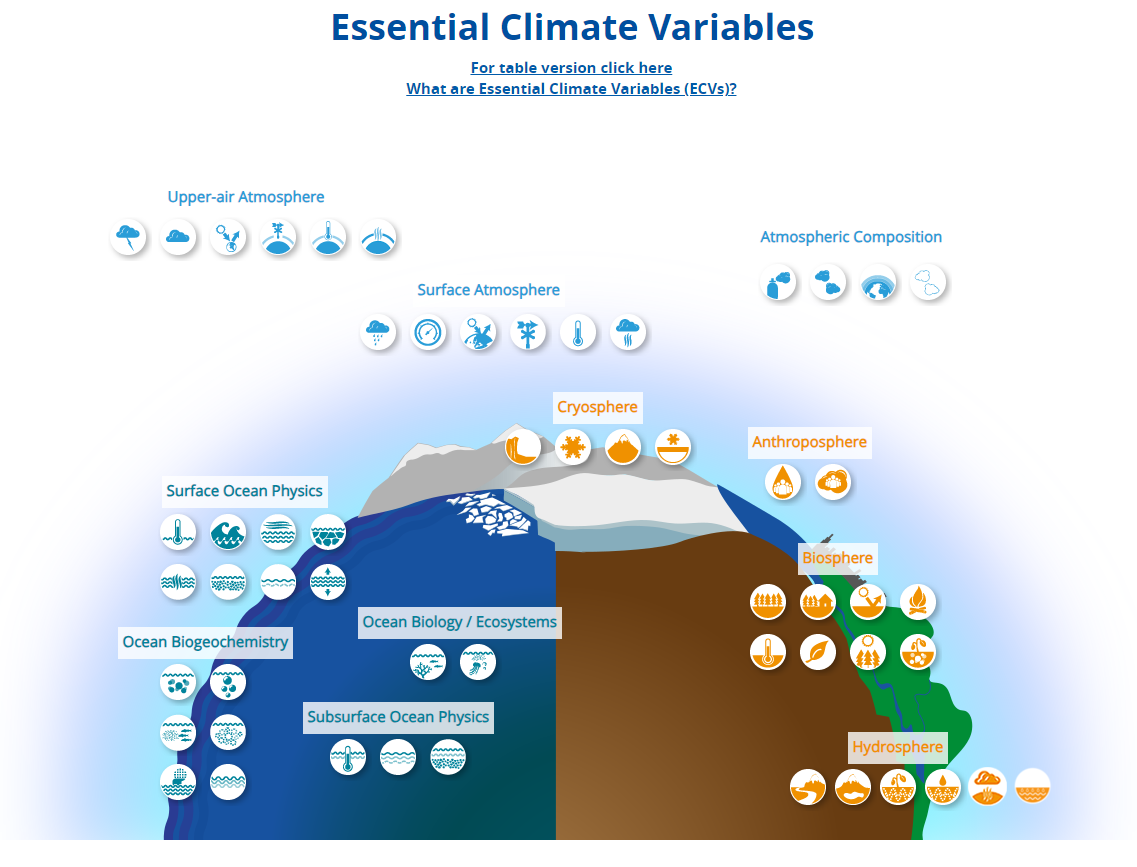 Essential Climate Variables

For table version click here
What are Essential Climate Variables (ECVs)?

Upper-air Atmosphere

Atmospheric Composition

Surface Atmosphere

Cryosphere

Anthroposphere

Surface Ocean Physics

Biosphere

Ocean Biology / Ecosystems

Ocean Biogeochemistry

Subsurface Ocean Physics

Hydrosphere